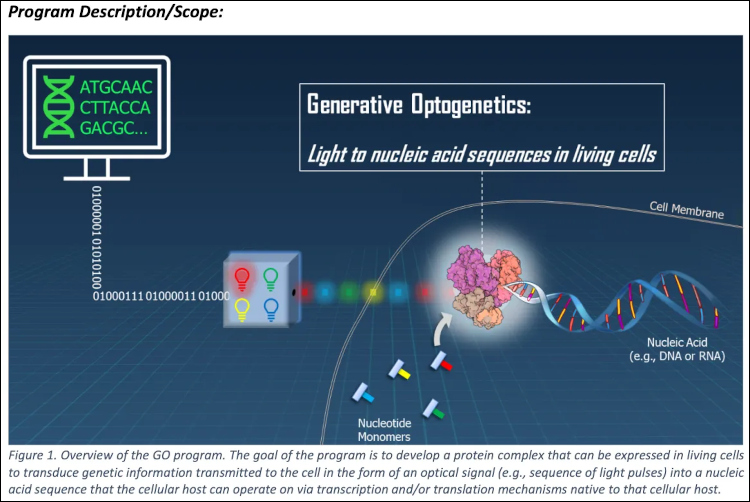 Program Description/Scope:

ATGCAAC
CTTACCA
GACGC...

01000001 01010100

01000111 01000011 01000

Generative Optogenetics:

Light to nucleic acid sequences in living cells

Cell Membrane

Nucleic Acid
(e.g., DNA or RNA)

Nucleotide
Monomers

Figure 1. Overview of the GO program. The goal of the program is to develop a protein complex that can be expressed in living cells to transduce genetic information transmitted to the cell in the form of an optical signal (e.g., sequence of light pulses) into a nucleic acid sequence that the cellular host can operate on via transcription and/or translation mechanisms native to that cellular host.